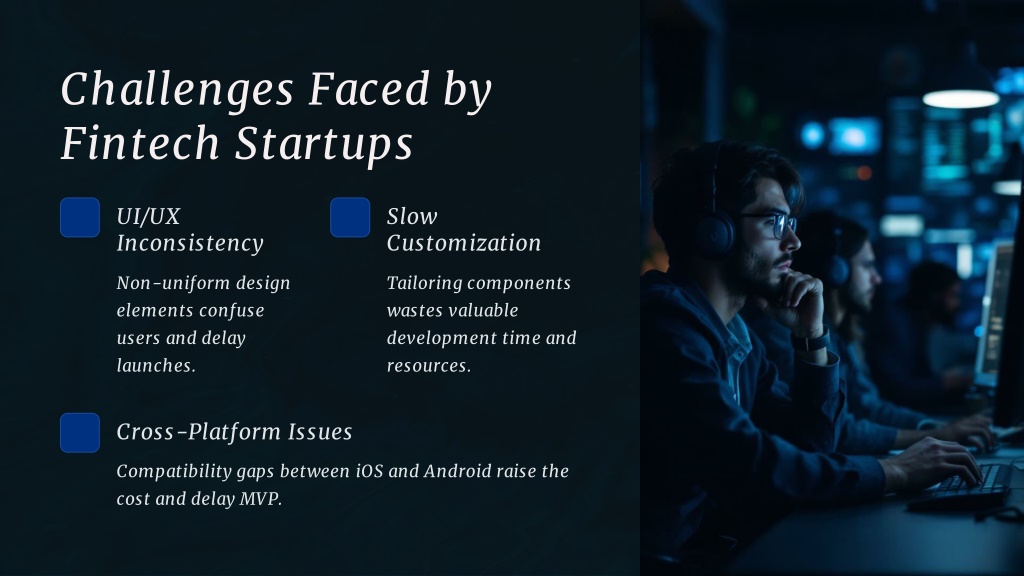 Challenges Faced by Fintech Startups

UI/UX Inconsistency

Non-uniform design elements confuse users and delay launches.

Slow Customization

Tailoring components wastes valuable development time and resources.

Cross-Platform Issues

Compatibility gaps between iOS and Android raise the cost and delay MVP.